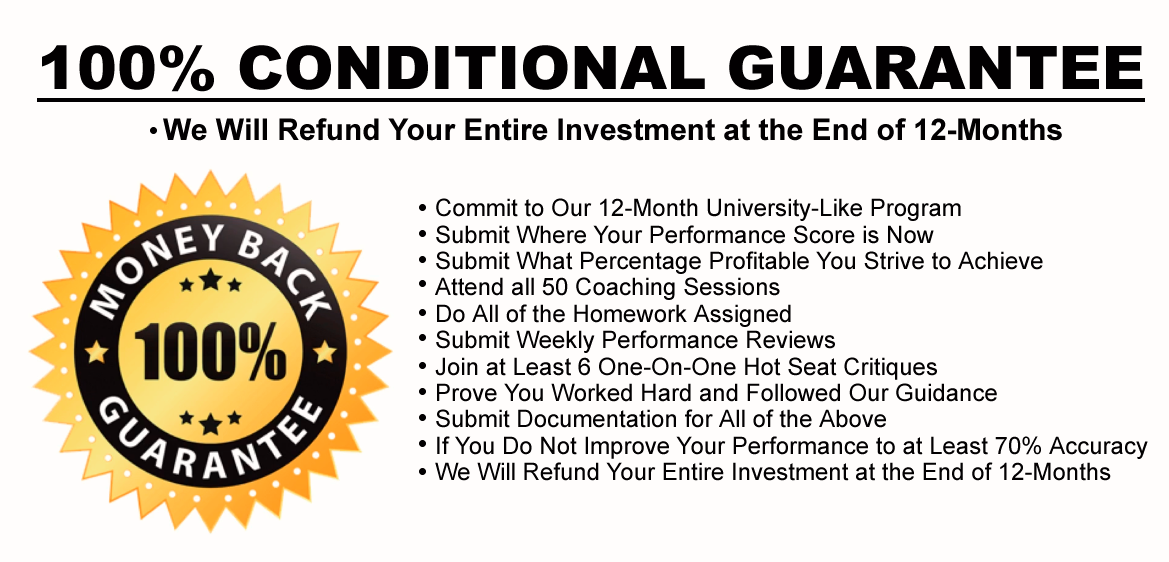 100% CONDITIONAL GUARANTEE

• We Will Refund Your Entire Investment at the End of 12-Months

MONEY BACK
100%
GUARANTEE

• Commit to Our 12-Month University-Like Program
• Submit Where Your Performance Score is Now
• Submit What Percentage Profitable You Strive to Achieve
• Attend all 50 Coaching Sessions
• Do All of the Homework Assigned
• Submit Weekly Performance Reviews
• Join at Least 6 One-On-One Hot Seat Critiques
• Prove You Worked Hard and Followed Our Guidance
• Submit Documentation for All of the Above
• If You Do Not Improve Your Performance to at Least 70% Accuracy
• We Will Refund Your Entire Investment at the End of 12-Months